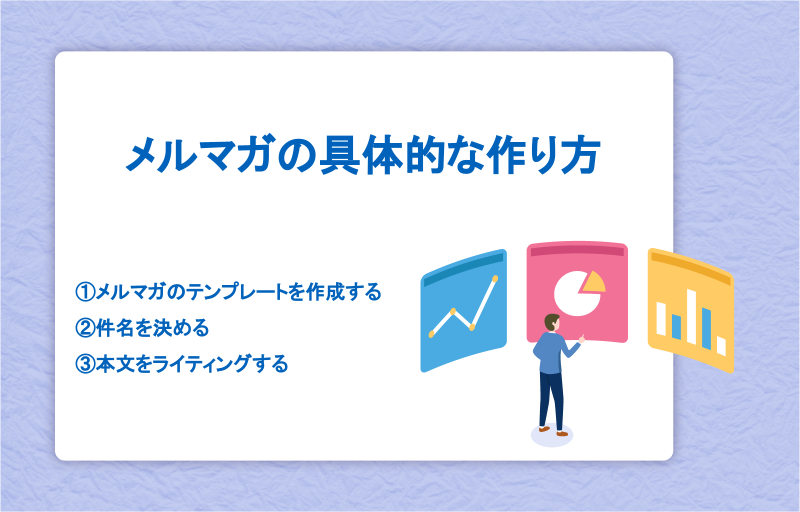 メルマガの具体的な作り方

①メルマガのテンプレートを作成する
②件名を決める
③本文をライティングする